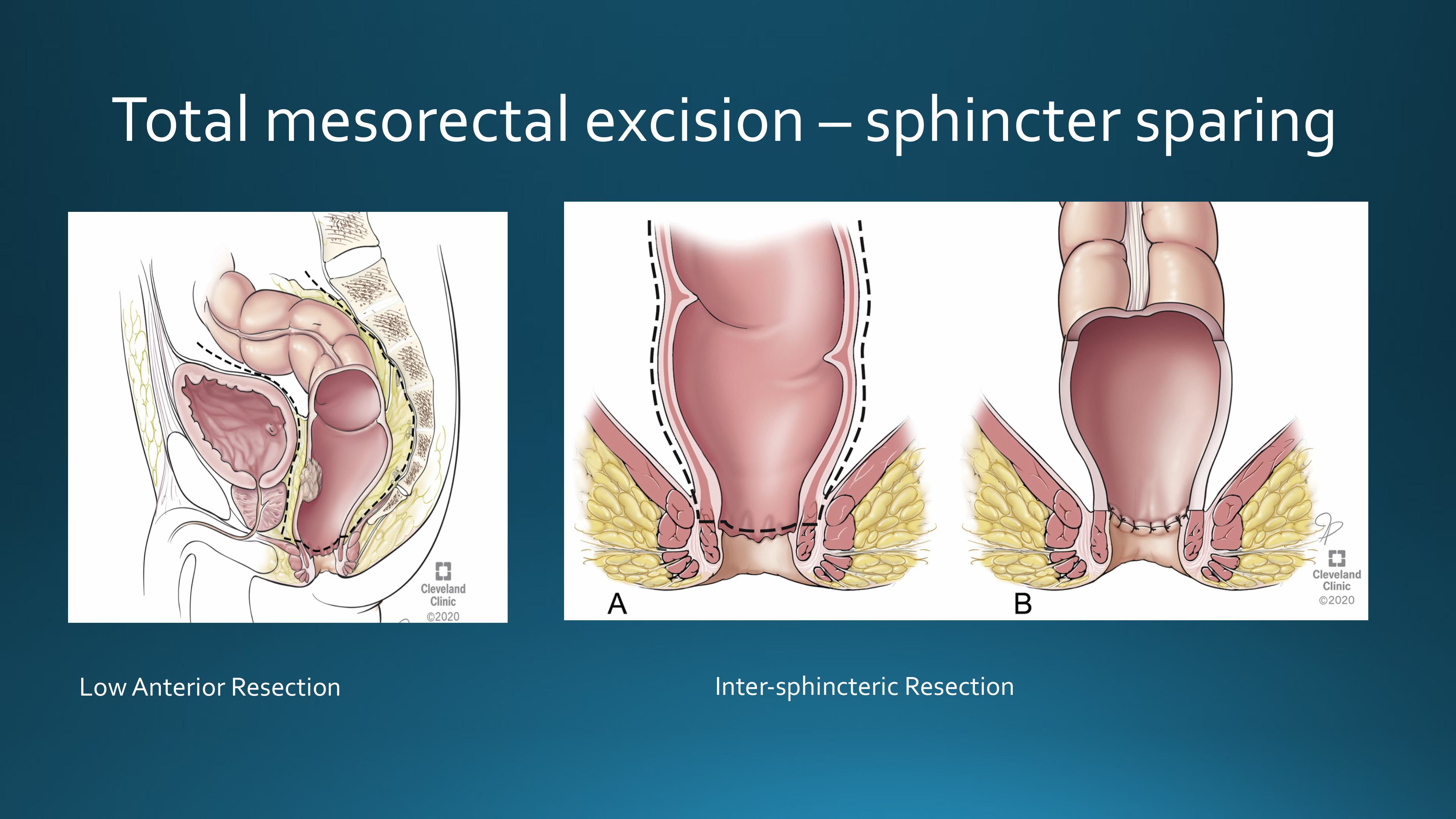 Total mesorectal excision – sphincter sparing

Cleveland Clinic ©2020

A

B

Cleveland Clinic ©2020

Low Anterior Resection

Inter-sphincteric Resection